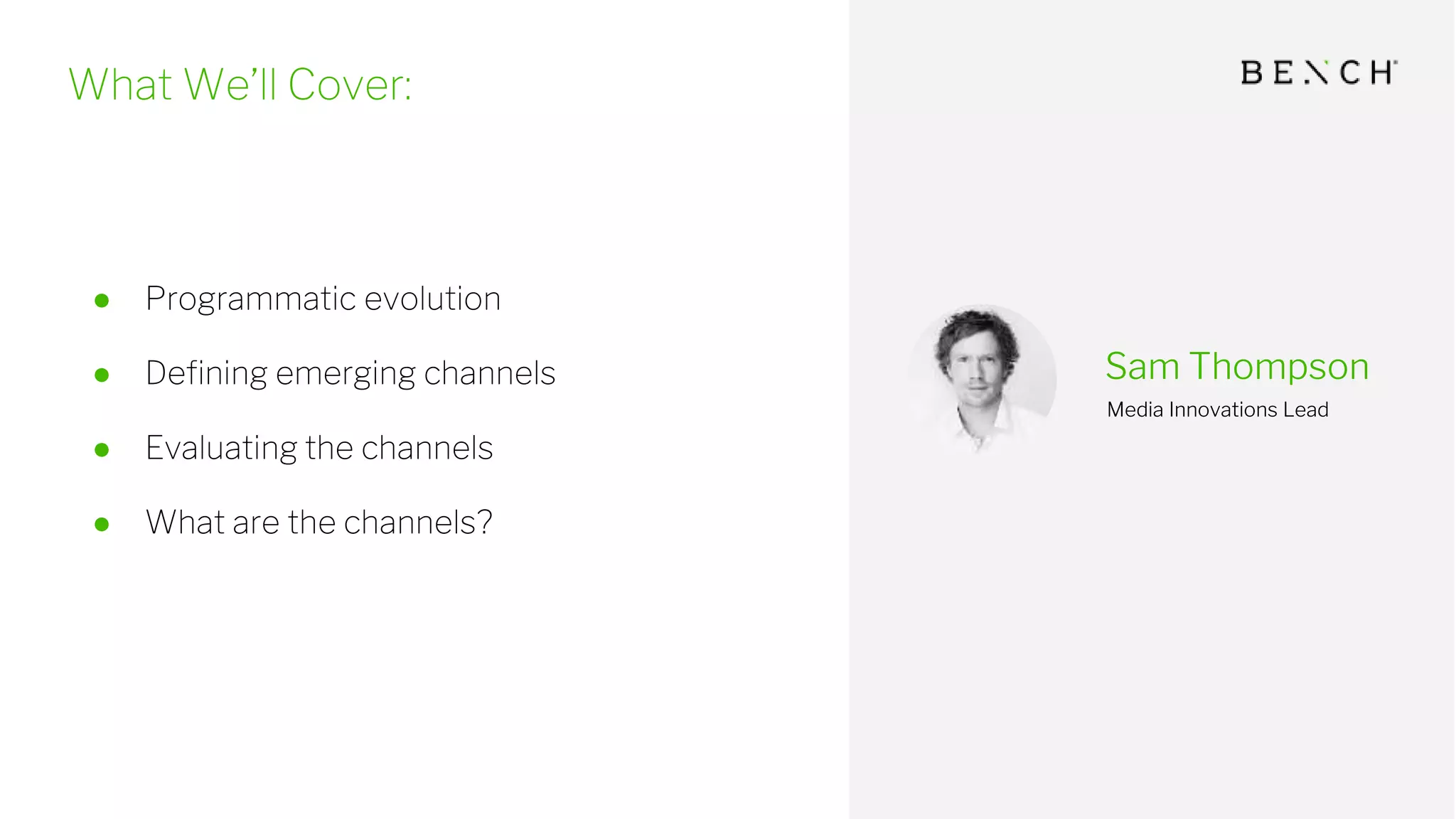 What We'll Cover:

BENCH

- Programmatic evolution
- Defining emerging channels
- Evaluating the channels
- What are the channels?

Sam Thompson
Media Innovations Lead